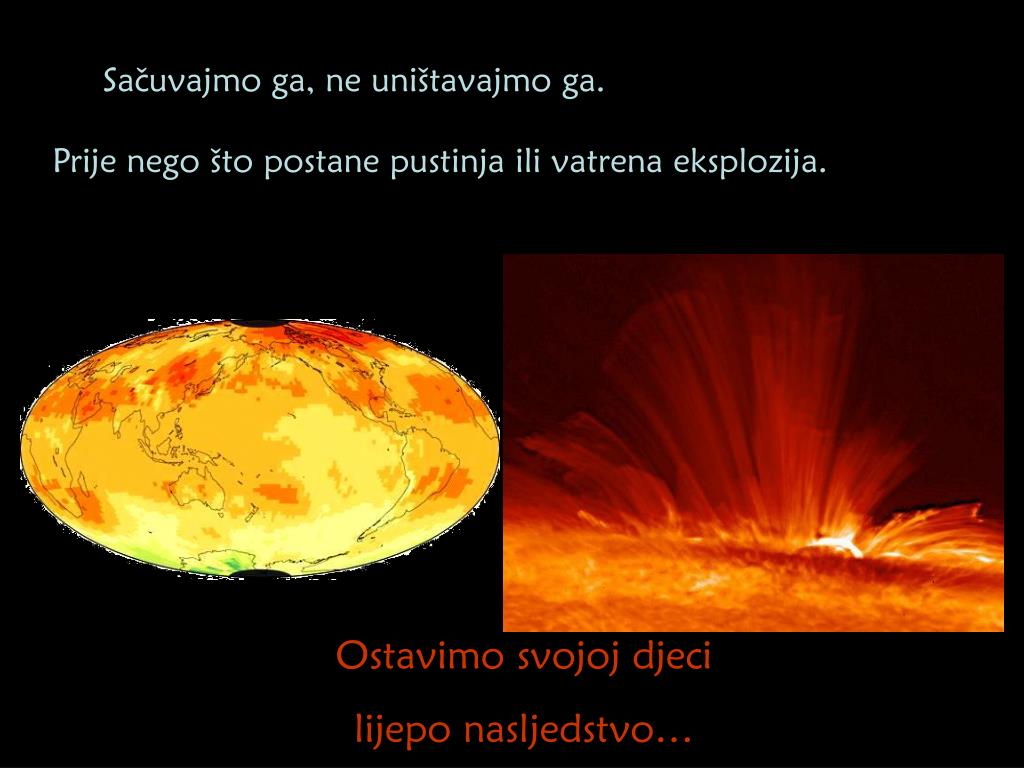 Sačuvajmo ga, ne uništavajmo ga.

Prije nego što postane pustinja ili vatrena eksplozija.

Ostavimo svojoj djeci

lijepo nasljedstvo…